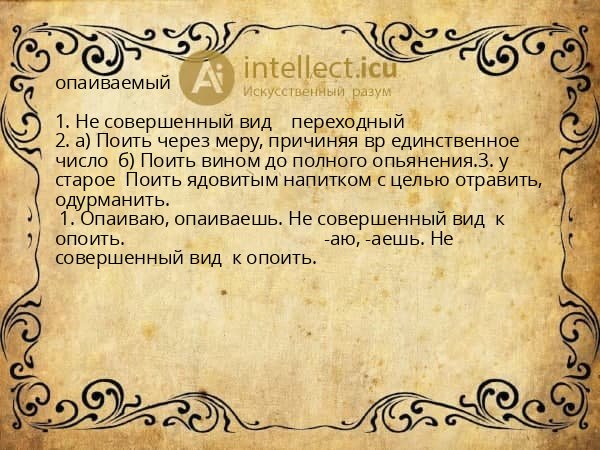 опаиваемый

Ai intellect.icu
Искусственный разум

1. Не совершенный вид переходный
2. а) Поить через меру, причиняя вр единственное число б) Поить вином до полного опьянения.3. у старое Поить ядовитым напитком с целью отравить, одурманить.
1. Опаиваю, опаиваешь. Не совершенный вид к опоить. -аю, -аешь. Не совершенный вид к опоить.